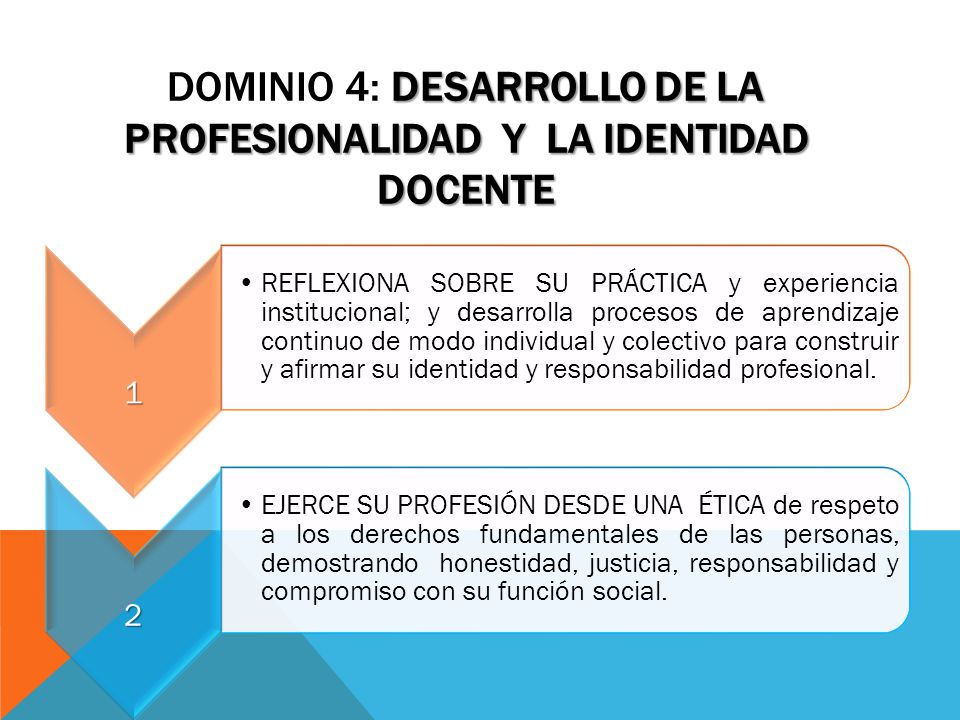 DOMINIO 4: DESARROLLO DE LA PROFESIONALIDAD Y LA IDENTIDAD DOCENTE

1

• REFLEXIONA SOBRE SU PRÁCTICA y experiencia institucional; y desarrolla procesos de aprendizaje continuo de modo individual y colectivo para construir y afirmar su identidad y responsabilidad profesional.

2

• EJERCE SU PROFESIÓN DESDE UNA ÉTICA de respeto a los derechos fundamentales de las personas, demostrando honestidad, justicia, responsabilidad y compromiso con su función social.